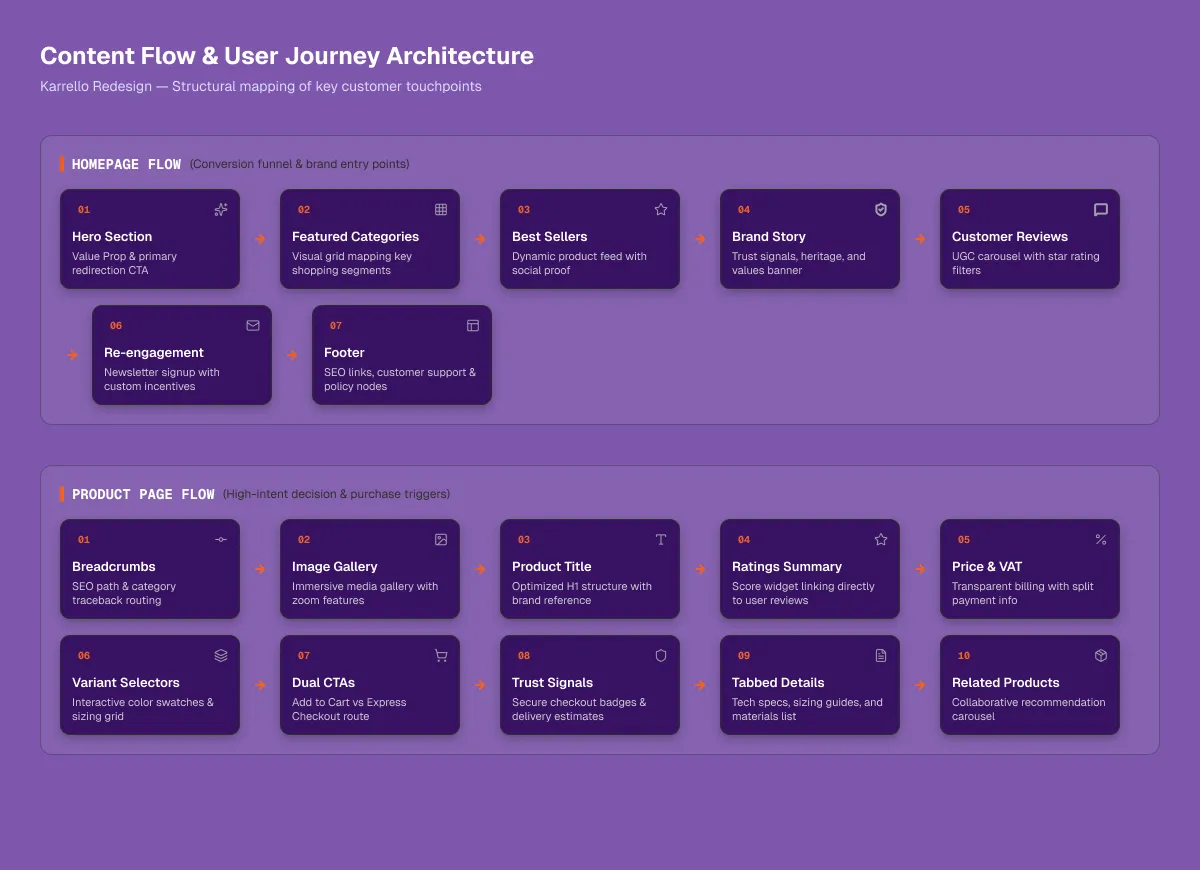 Content Flow & User Journey Architecture

Karrello Redesign — Structural mapping of key customer touchpoints

HOMEPAGE FLOW (Conversion funnel & brand entry points)

01
Hero Section
Value Prop & primary redirection CTA

02
Featured Categories
Visual grid mapping key shopping segments

03
Best Sellers
Dynamic product feed with social proof

04
Brand Story
Trust signals, heritage, and values banner

05
Customer Reviews
UGC carousel with star rating filters

06
Re-engagement
Newsletter signup with custom incentives

07
Footer
SEO links, customer support & policy nodes

PRODUCT PAGE FLOW (High-intent decision & purchase triggers)

01
Breadcrumbs
SEO path & category traceback routing

02
Image Gallery
Immersive media gallery with zoom features

03
Product Title
Optimized H1 structure with brand reference

04
Ratings Summary
Score widget linking directly to user reviews

05
Price & VAT
Transparent billing with split payment info

06
Variant Selectors
Interactive color swatches & sizing grid

07
Dual CTAs
Add to Cart vs Express Checkout route

08
Trust Signals
Secure checkout badges & delivery estimates

09
Tabbed Details
Tech specs, sizing guides, and materials list

10
Related Products
Collaborative recommendation carousel